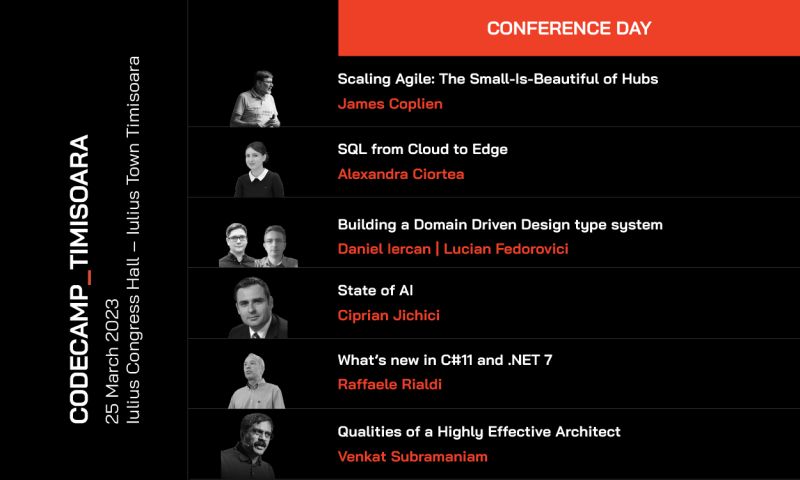 CODECAMP_TIMISOARA
25 March 2023
Iulius Congress Hall – Iulius Town Timisoara

CONFERENCE DAY

Scaling Agile: The Small-Is-Beautiful of Hubs
James Coplien

SQL from Cloud to Edge
Alexandra Ciortea

Building a Domain Driven Design type system
Daniel Iercan | Lucian Fedorovici

State of AI
Ciprian Jichici

What's new in C#11 and .NET 7
Raffaele Rialdi

Qualities of a Highly Effective Architect
Venkat Subramaniam